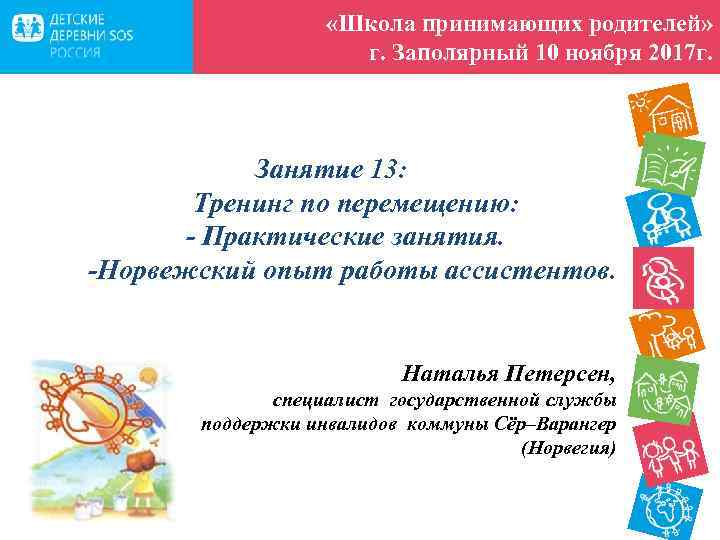 ДЕТСКИЕ ДЕРЕВНИ SOS РОССИЯ

«Школа принимающих родителей»
г. Заполярный 10 ноября 2017г.

Занятие 13:
Тренинг по перемещению:
- Практические занятия.
-Норвежский опыт работы ассистентов.

Наталья Петерсен,
специалист государственной службы поддержки инвалидов коммуны Сёр–Варангер (Норвегия)